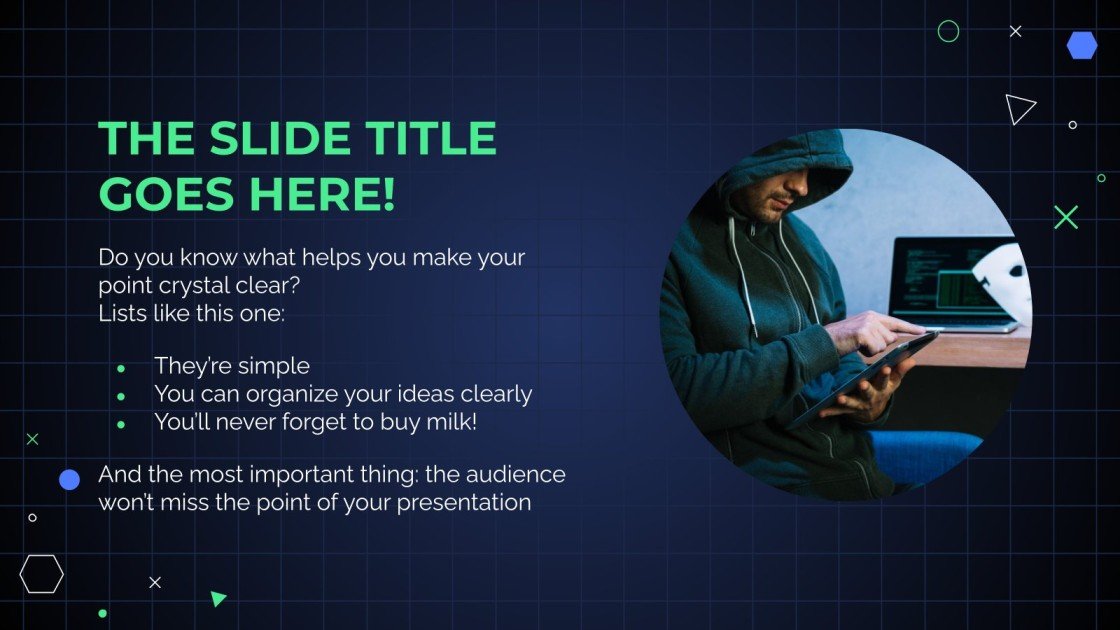 THE SLIDE TITLE GOES HERE!

Do you know what helps you make your point crystal clear?
Lists like this one:

- They're simple
- You can organize your ideas clearly
- You'll never forget to buy milk!

And the most important thing: the audience won't miss the point of your presentation